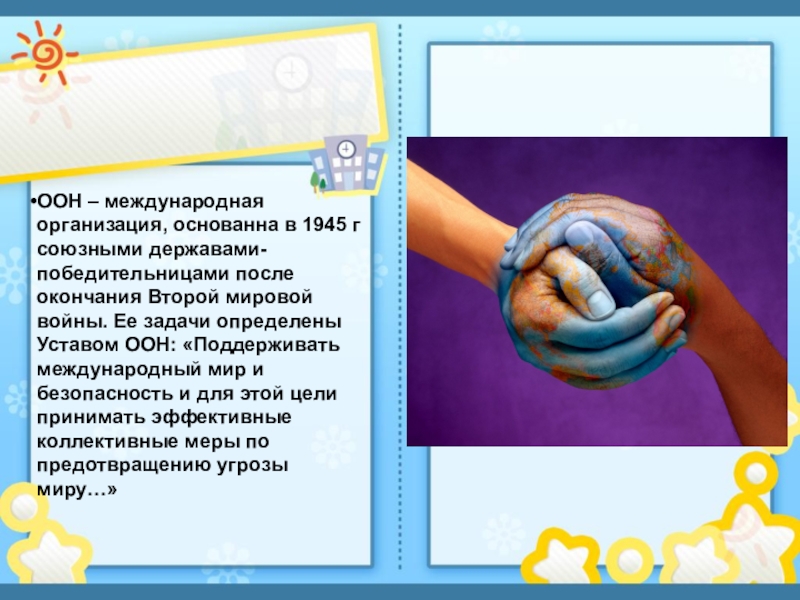 •ООН – международная организация, основанна в 1945 г союзными державами-победительницами после окончания Второй мировой войны. Ее задачи определены Уставом ООН: «Поддерживать международный мир и безопасность и для этой цели принимать эффективные коллективные меры по предотвращению угрозы миру…»